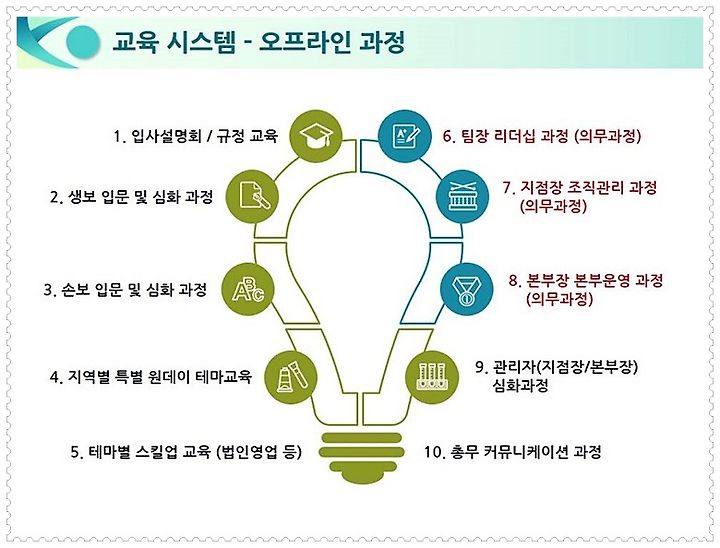 교육 시스템 - 오프라인 과정

1. 입사설명회 / 규정 교육

2. 생보 입문 및 심화 과정

3. 손보 입문 및 심화 과정

4. 지역별 특별 원데이 테마교육

5. 테마별 스킬업 교육 (법인영업 등)

6. 팀장 리더십 과정 (의무과정)

7. 지점장 조직관리 과정 (의무과정)

8. 본부장 본부운영 과정 (의무과정)

9. 관리자(지점장/본부장) 심화과정

10. 총무 커뮤니케이션 과정